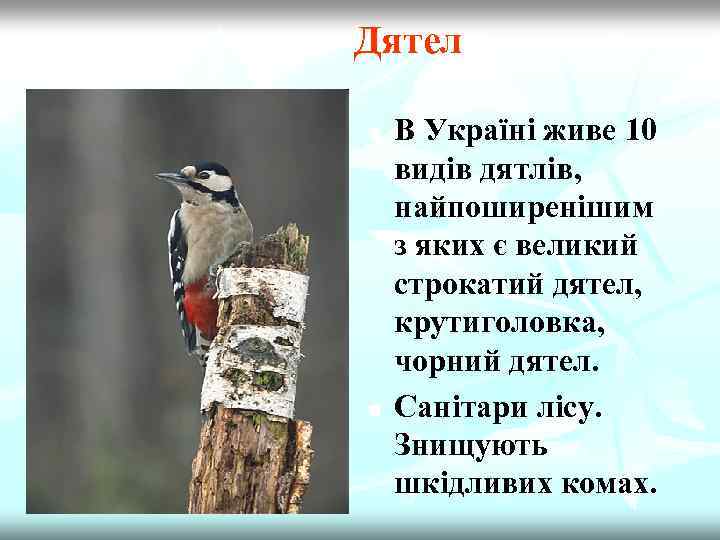 Дятел

В Україні живе 10 видів дятлів, найпоширенішим з яких є великий строкатий дятел, крутиголовка, чорний дятел.

Санітари лісу. Знищують шкідливих комах.